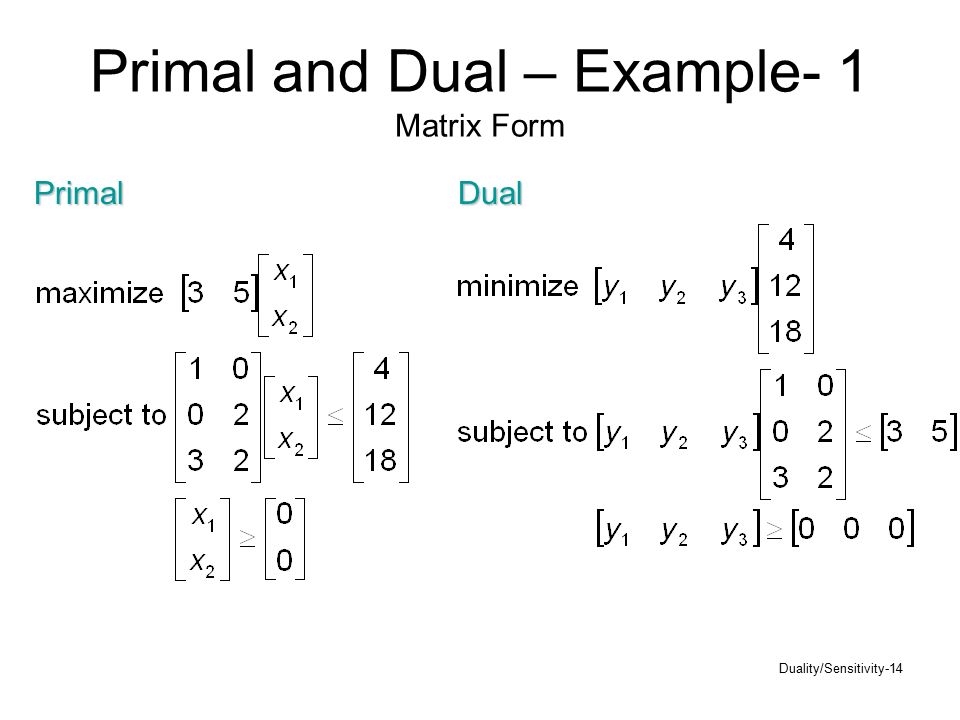 Primal and Dual – Example- 1

Matrix Form

Primal

maximize $\begin{bmatrix} 3 & 5 \end{bmatrix} \begin{bmatrix} x_1 \\ x_2 \end{bmatrix}$

subject to $\begin{bmatrix} 1 & 0 \\ 0 & 2 \\ 3 & 2 \end{bmatrix} \begin{bmatrix} x_1 \\ x_2 \end{bmatrix} \leq \begin{bmatrix} 4 \\ 12 \\ 18 \end{bmatrix}$

$\begin{bmatrix} x_1 \\ x_2 \end{bmatrix} \geq \begin{bmatrix} 0 \\ 0 \end{bmatrix}$

Dual

minimize $\begin{bmatrix} y_1 & y_2 & y_3 \end{bmatrix} \begin{bmatrix} 4 \\ 12 \\ 18 \end{bmatrix}$

subject to $\begin{bmatrix} y_1 & y_2 & y_3 \end{bmatrix} \begin{bmatrix} 1 & 0 \\ 0 & 2 \\ 3 & 2 \end{bmatrix} \leq \begin{bmatrix} 3 & 5 \end{bmatrix}$

$\begin{bmatrix} y_1 & y_2 & y_3 \end{bmatrix} \geq \begin{bmatrix} 0 & 0 & 0 \end{bmatrix}$

Duality/Sensitivity-14